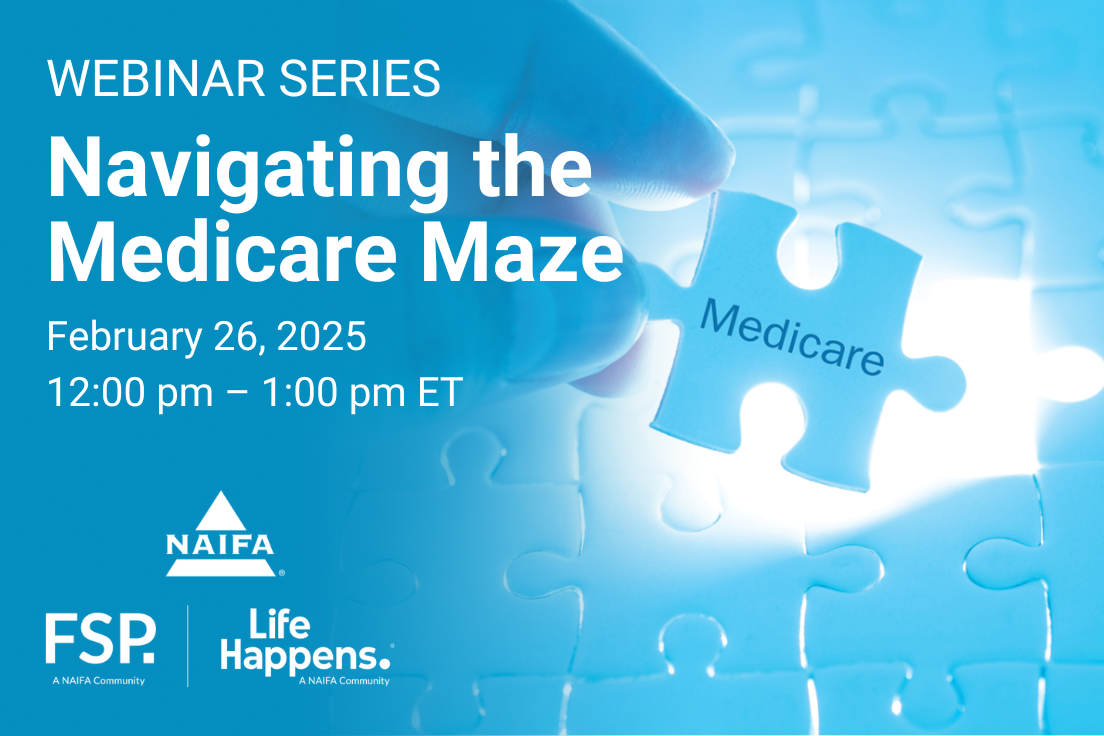 WEBINAR SERIES

Navigating the Medicare Maze

February 26, 2025
12:00 pm – 1:00 pm ET

Medicare

NAIFA

FSP.
A NAIFA Community

Life Happens.
A NAIFA Community